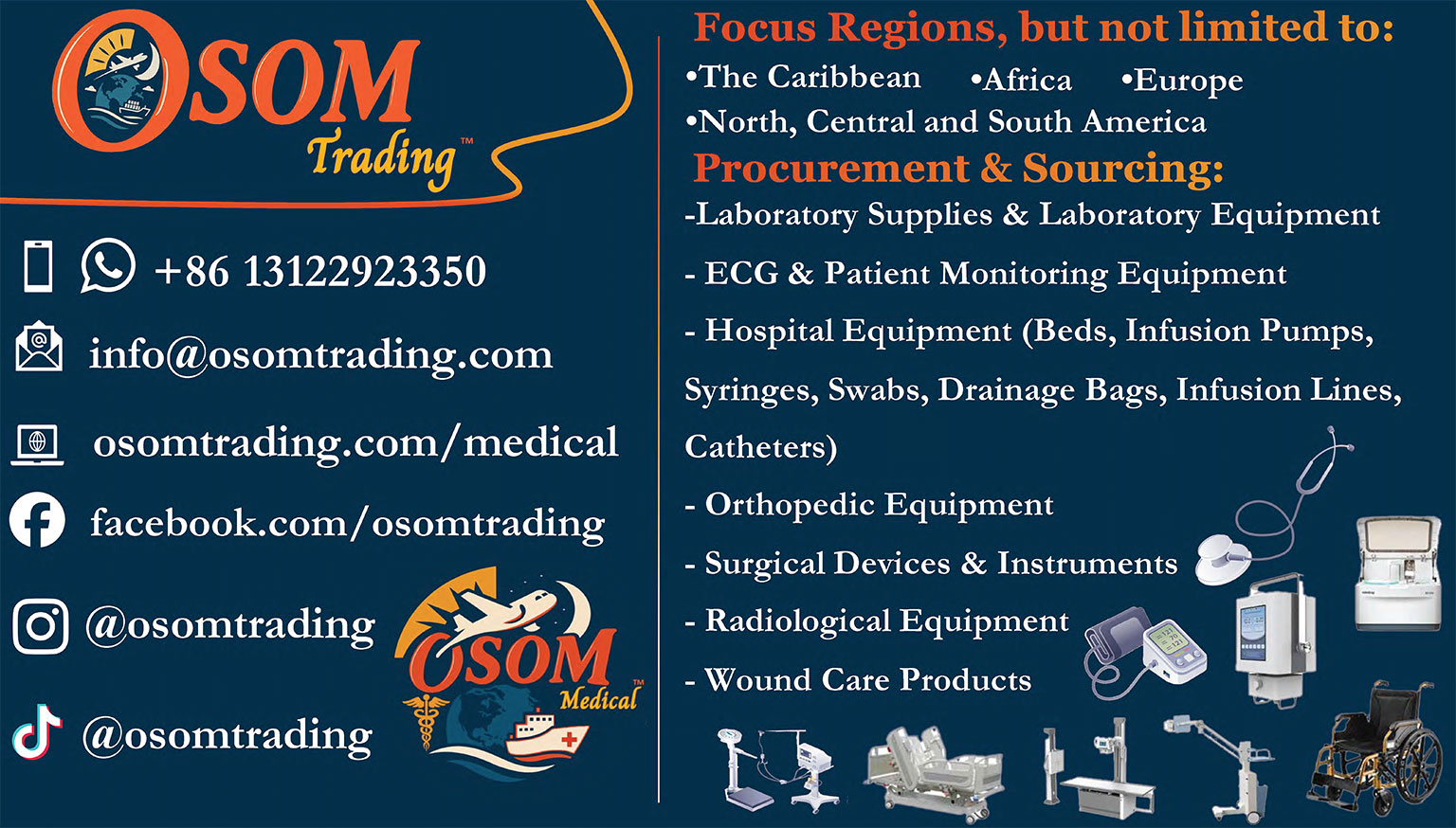 OSOM Trading™

+86 13122923350

info@osomtrading.com

osomtrading.com/medical

facebook.com/osomtrading

@osomtrading

@osomtrading

OSOM Medical™

Focus Regions, but not limited to:

•The Caribbean •Africa •Europe
•North, Central and South America

Procurement & Sourcing:

-Laboratory Supplies & Laboratory Equipment

- ECG & Patient Monitoring Equipment

- Hospital Equipment (Beds, Infusion Pumps, Syringes, Swabs, Drainage Bags, Infusion Lines, Catheters)

- Orthopedic Equipment

- Surgical Devices & Instruments

- Radiological Equipment

- Wound Care Products